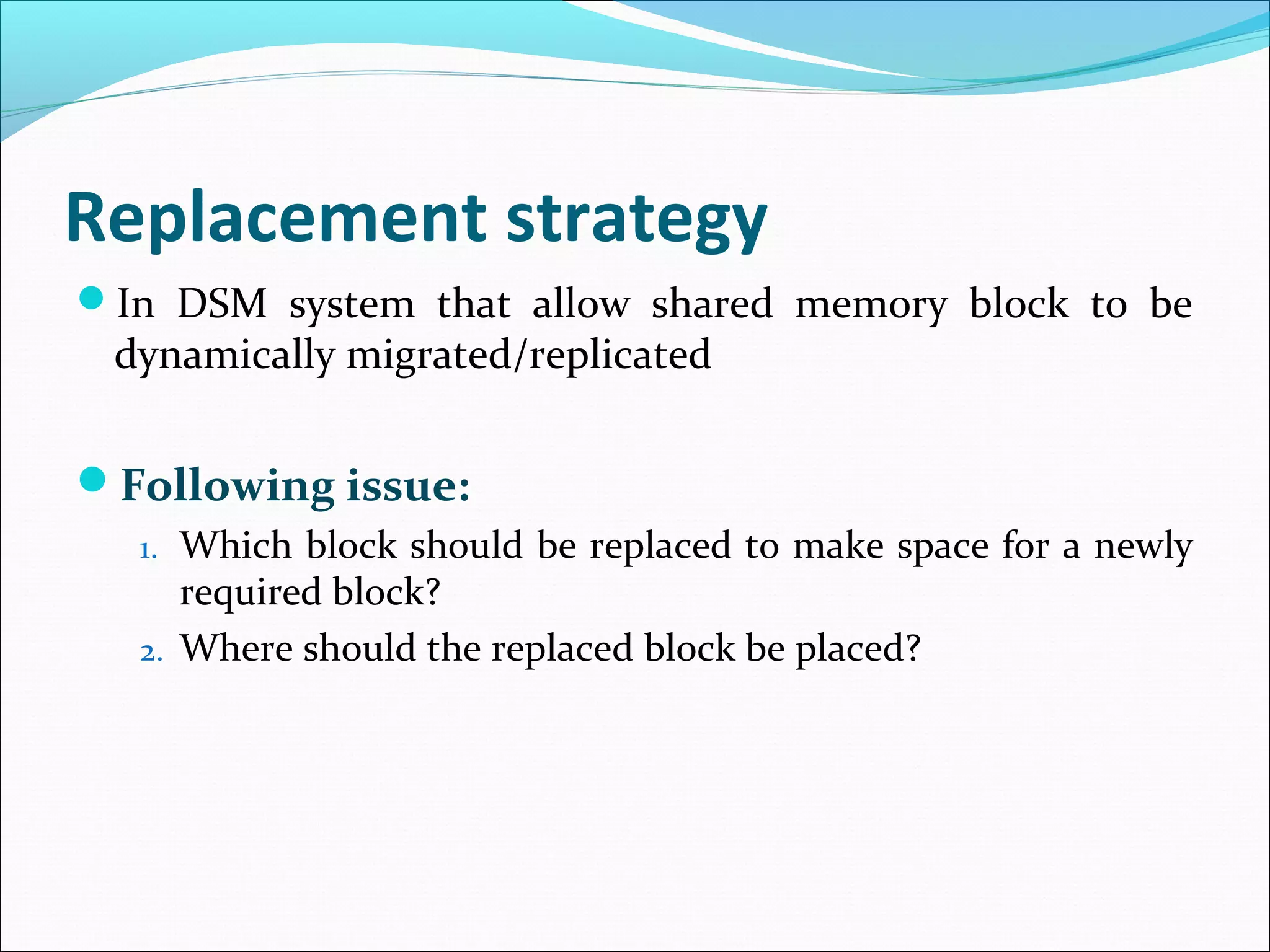 Replacement strategy

In DSM system that allow shared memory block to be dynamically migrated/replicated

Following issue:

1. Which block should be replaced to make space for a newly required block?
2. Where should the replaced block be placed?